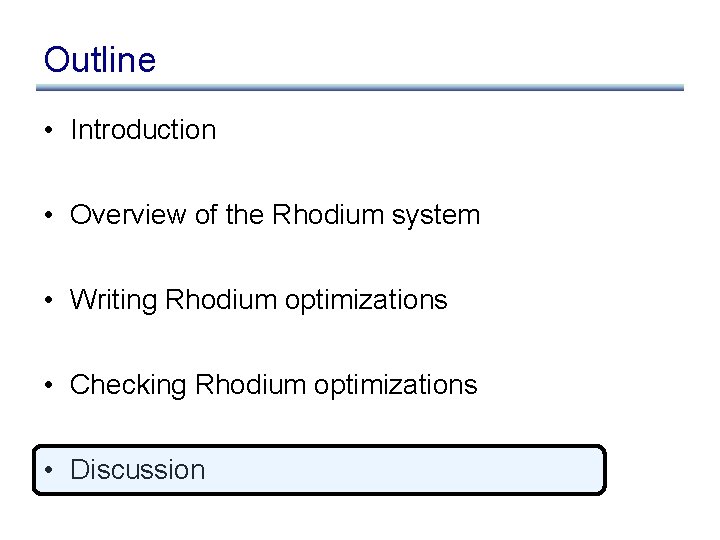 Outline

• Introduction

• Overview of the Rhodium system

• Writing Rhodium optimizations

• Checking Rhodium optimizations

• Discussion